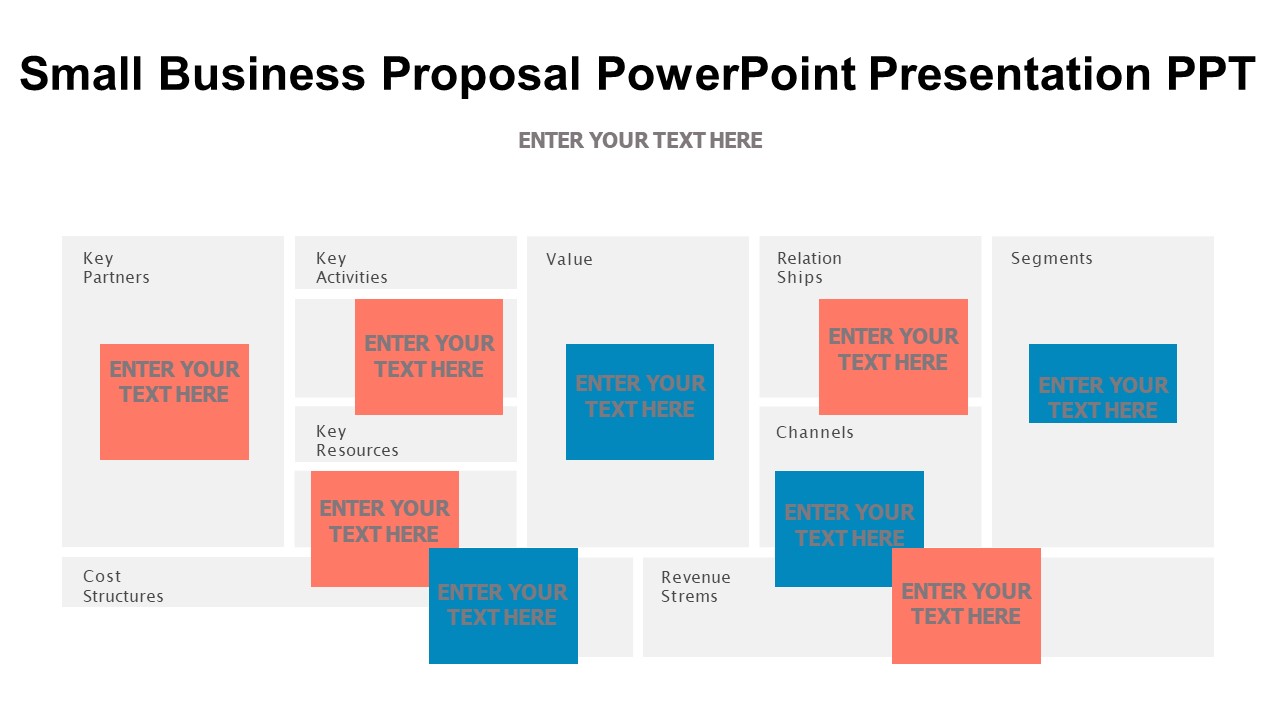 Small Business Proposal PowerPoint Presentation PPT

ENTER YOUR TEXT HERE

Key Partners

ENTER YOUR TEXT HERE

Key Activities

ENTER YOUR TEXT HERE

Key Resources

ENTER YOUR TEXT HERE

Value

ENTER YOUR TEXT HERE

Relation Ships

ENTER YOUR TEXT HERE

Channels

ENTER YOUR TEXT HERE

Segments

ENTER YOUR TEXT HERE

Cost Structures

ENTER YOUR TEXT HERE

Revenue Strems

ENTER YOUR TEXT HERE